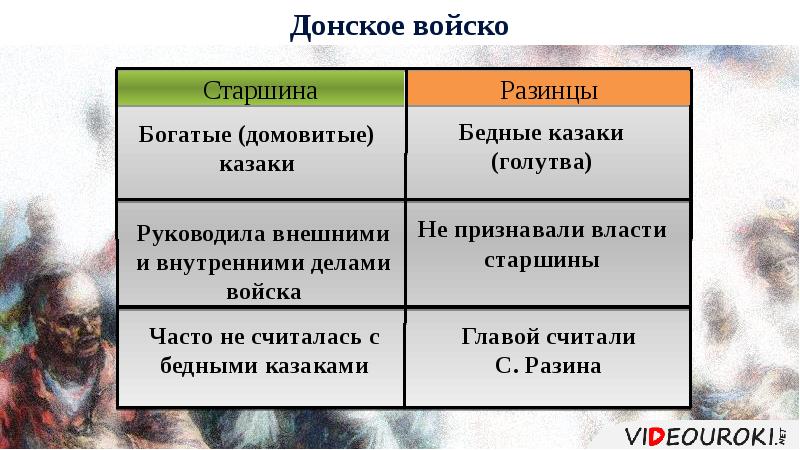 Донское войско

| Старшина | Разинцы |
|---|---|
| Богатые (домовитые) казаки | Бедные казаки (голутва) |
| Руководила внешними и внутренними делами войска | Не признавали власти старшины |
| Часто не считалась с бедными казаками | Главой считали С. Разина |

VIDEOUROKI.NET